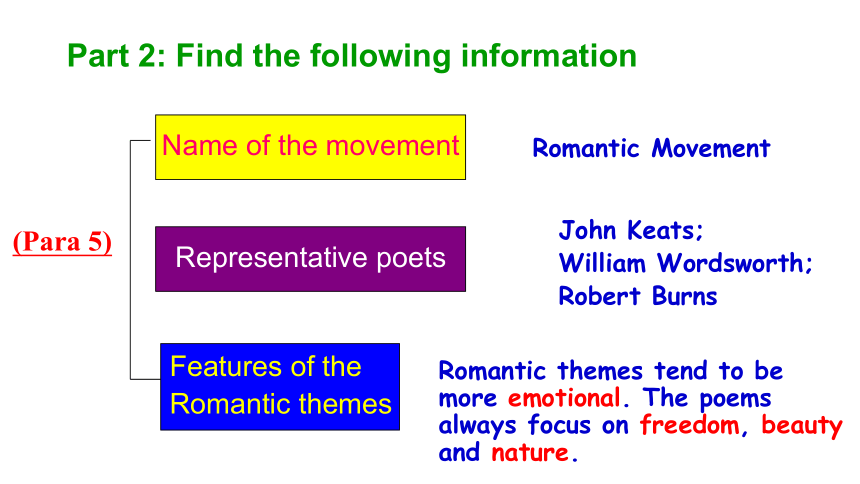 Part 2: Find the following information

(Para 5)

Name of the movement

Romantic Movement

Representative poets

John Keats;
William Wordsworth;
Robert Burns

Features of the Romantic themes

Romantic themes tend to be more emotional. The poems always focus on freedom, beauty and nature.